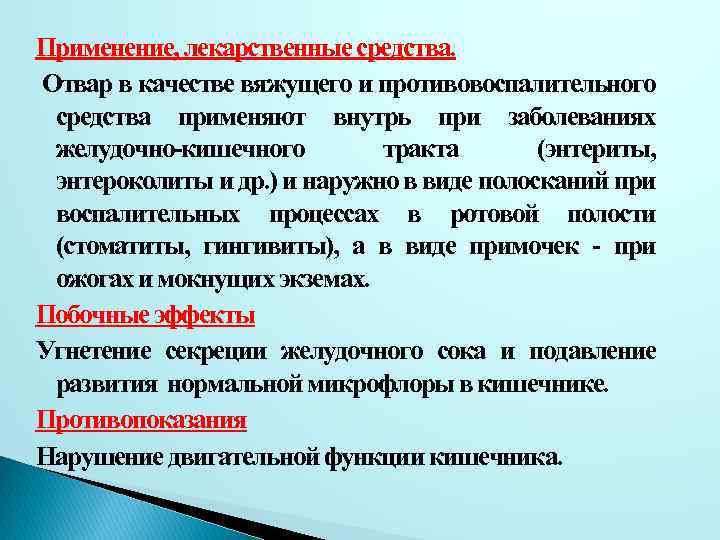 Применение, лекарственные средства.

Отвар в качестве вяжущего и противовоспалительного средства применяют внутрь при заболеваниях желудочно-кишечного тракта (энтериты, энтероколиты и др.) и наружно в виде полосканий при воспалительных процессах в ротовой полости (стоматиты, гингивиты), а в виде примочек - при ожогах и мокнущих экземах.

Побочные эффекты

Угнетение секреции желудочного сока и подавление развития нормальной микрофлоры в кишечнике.

Противопоказания

Нарушение двигательной функции кишечника.